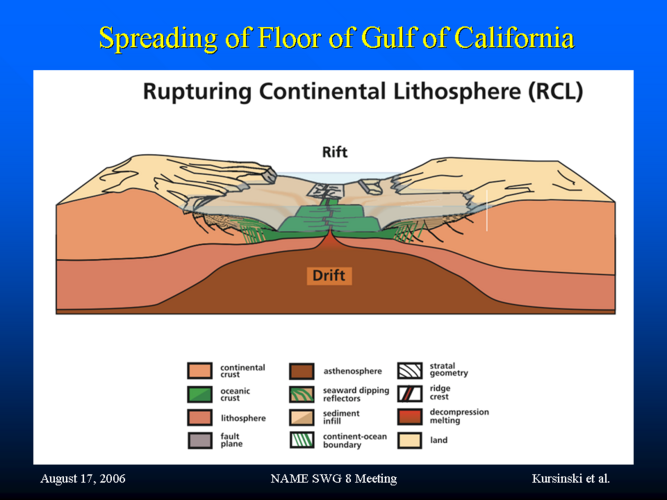 Spreading of Floor of Gulf of California

Rupturing Continental Lithosphere (RCL)

Rift

Drift

continental crust
oceanic crust
lithosphere
fault plane

asthenosphere
seaward dipping reflectors
sediment infill
continent-ocean boundary

stratal geometry
ridge crest
decompression melting
land

August 17, 2006

NAME SWG 8 Meeting

Kursinski et al.